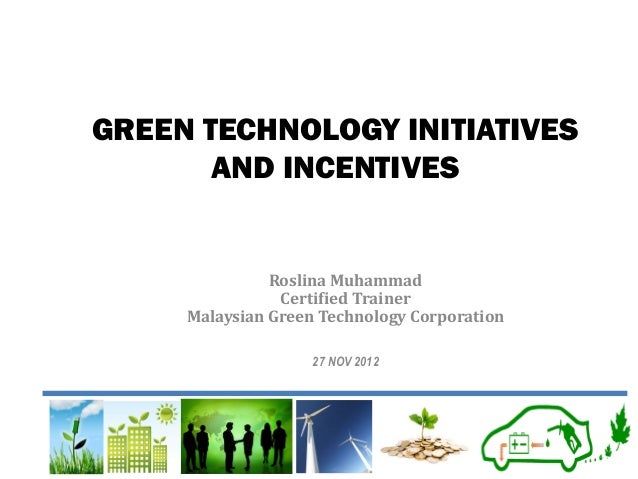 GREEN TECHNOLOGY INITIATIVES AND INCENTIVES

Roslina Muhammad
Certified Trainer
Malaysian Green Technology Corporation

27 NOV 2012